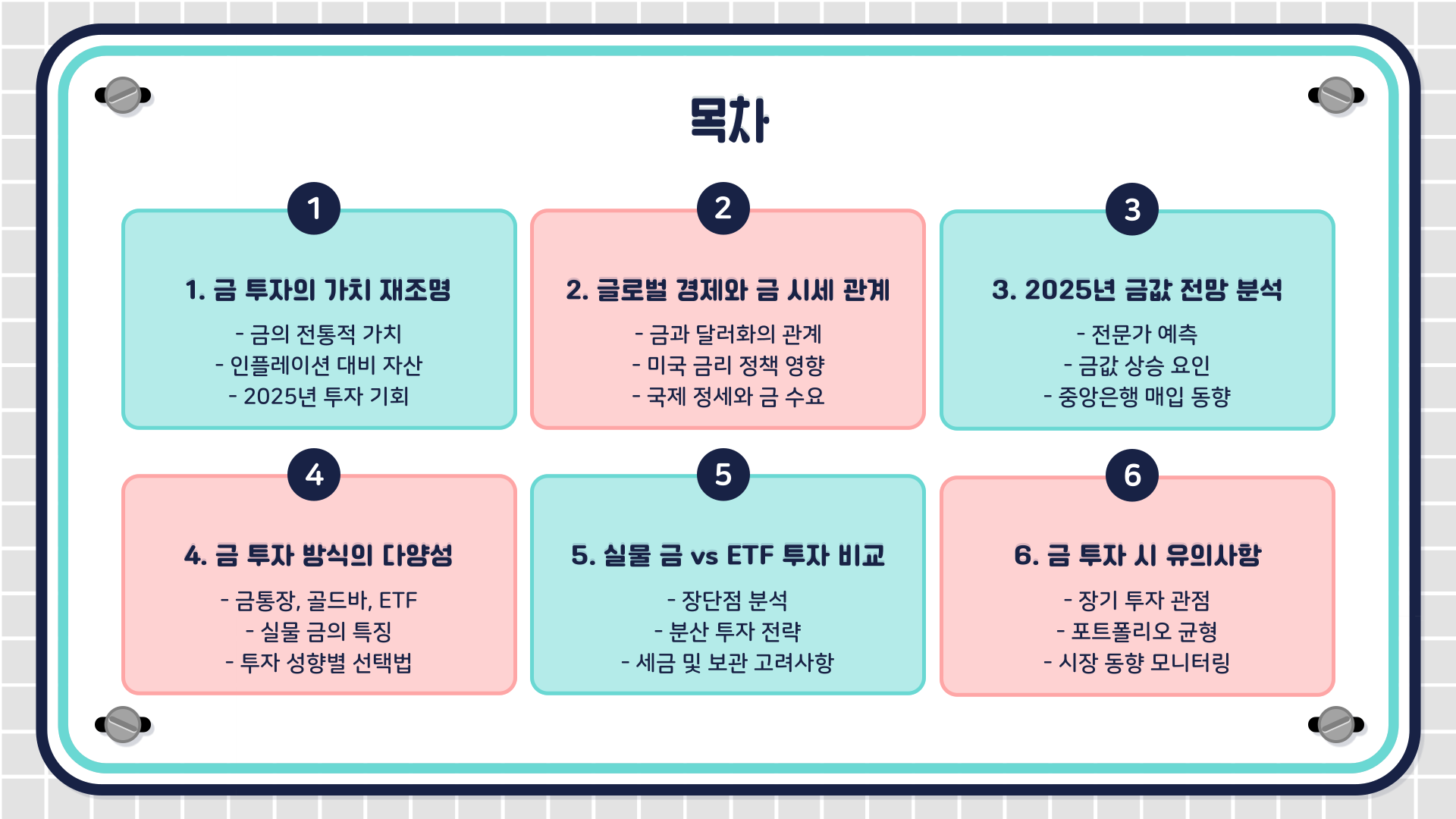 목차

1

1. 금 투자의 가치 재조명

- 금의 전통적 가치
- 인플레이션 대비 자산
- 2025년 투자 기회

2

2. 글로벌 경제와 금 시세 관계

- 금과 달러화의 관계
- 미국 금리 정책 영향
- 국제 정세와 금 수요

3

3. 2025년 금값 전망 분석

- 전문가 예측
- 금값 상승 요인
- 중앙은행 매입 동향

4

4. 금 투자 방식의 다양성

- 금통장, 골드바, ETF
- 실물 금의 특징
- 투자 성향별 선택법

5

5. 실물 금 vs ETF 투자 비교

- 장단점 분석
- 분산 투자 전략
- 세금 및 보관 고려사항

6

6. 금 투자 시 유의사항

- 장기 투자 관점
- 포트폴리오 균형
- 시장 동향 모니터링